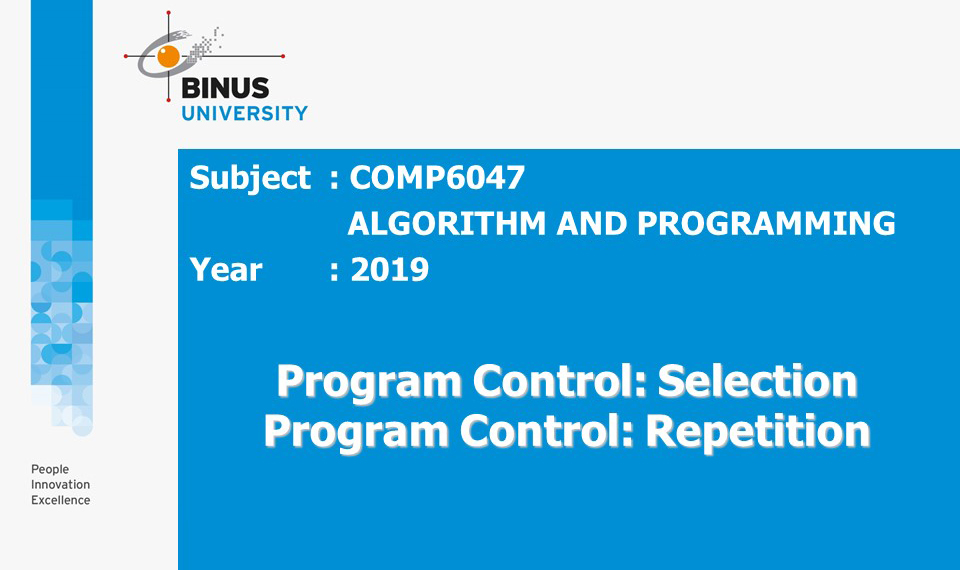 BINUS
UNIVERSITY

Subject : COMP6047
ALGORITHM AND PROGRAMMING
Year : 2019

Program Control: Selection
Program Control: Repetition

People
Innovation
Excellence